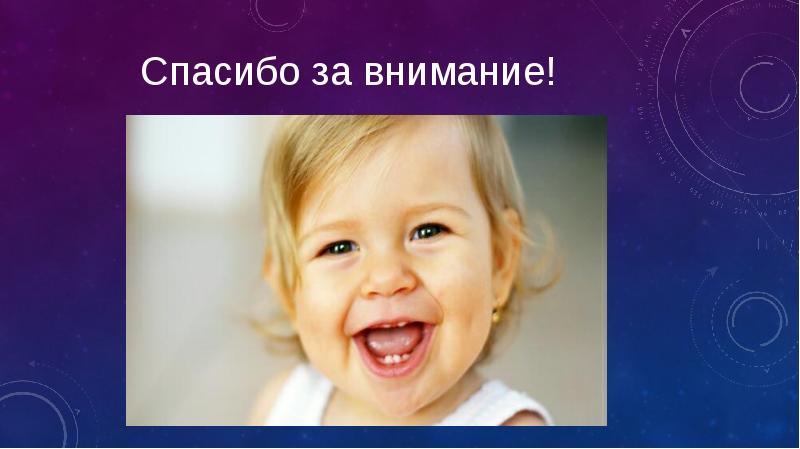 Спасибо за внимание!